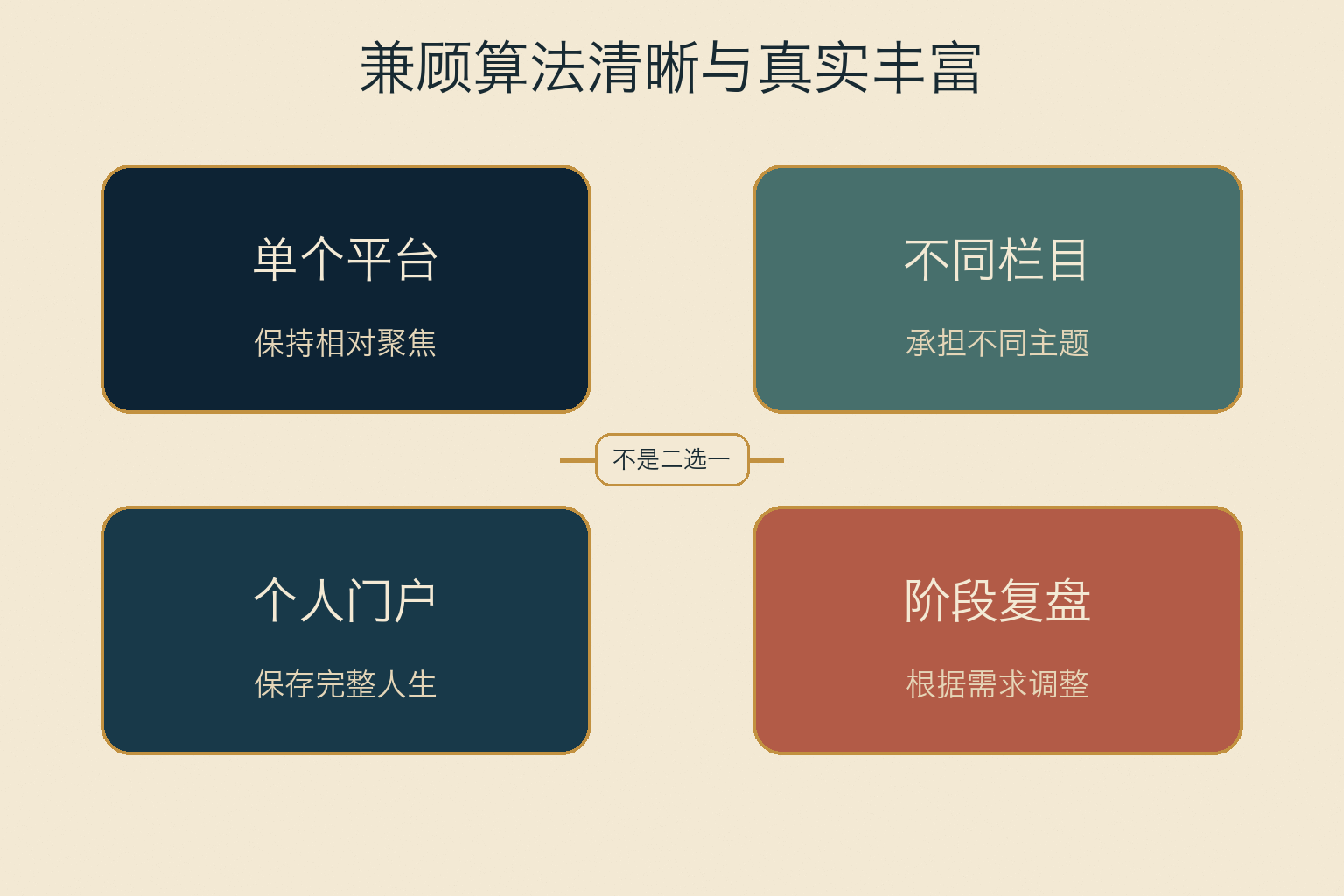 兼顾算法清晰与真实丰富

单个平台

保持相对聚焦

不同栏目

承担不同主题

不是二选一

个人门户

保存完整人生

阶段复盘

根据需求调整